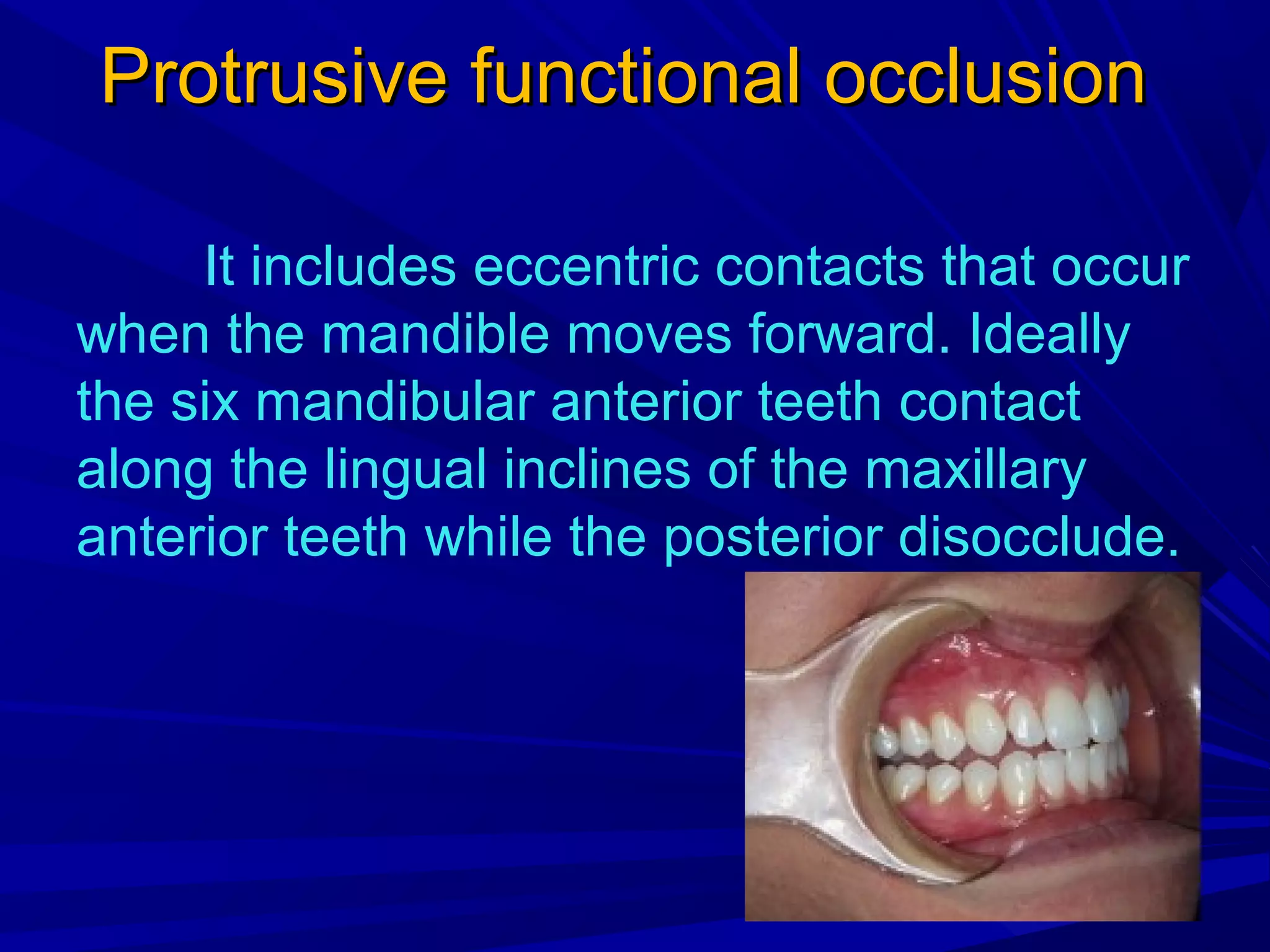 Protrusive functional occlusion

It includes eccentric contacts that occur when the mandible moves forward. Ideally the six mandibular anterior teeth contact along the lingual inclines of the maxillary anterior teeth while the posterior disocclude.